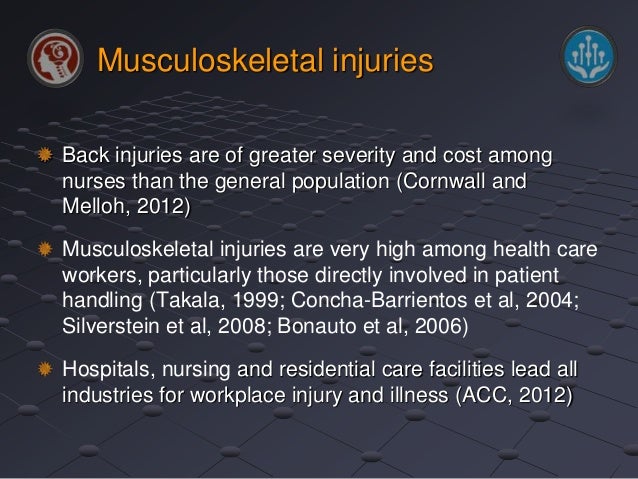 Musculoskeletal injuries

Back injuries are of greater severity and cost among nurses than the general population (Cornwall and Melloh, 2012)

Musculoskeletal injuries are very high among health care workers, particularly those directly involved in patient handling (Takala, 1999; Concha-Barrientos et al, 2004; Silverstein et al, 2008; Bonauto et al, 2006)

Hospitals, nursing and residential care facilities lead all industries for workplace injury and illness (ACC, 2012)